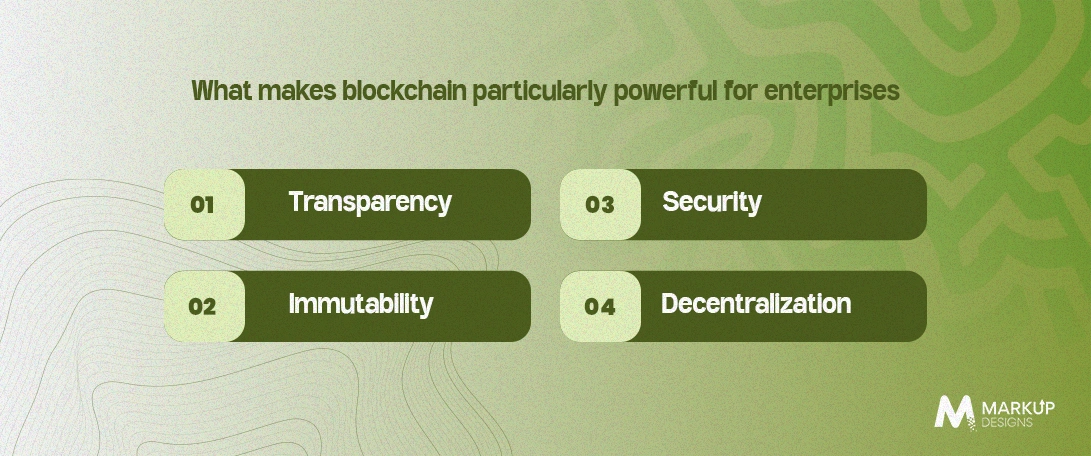 What makes blockchain particularly powerful for enterprises

01 Transparency

02 Immutability

03 Security

04 Decentralization

MARKUP DESIGNS